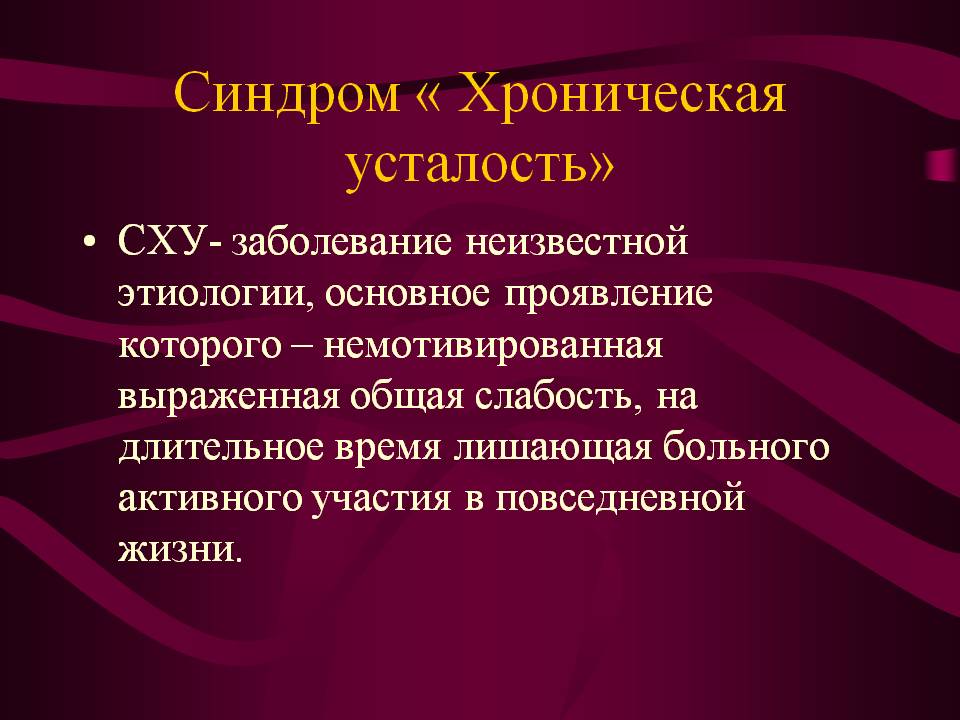 Синдром « Хроническая усталость»

• СХУ- заболевание неизвестной этиологии, основное проявление которого – немотивированная выраженная общая слабость, на длительное время лишающая больного активного участия в повседневной жизни.